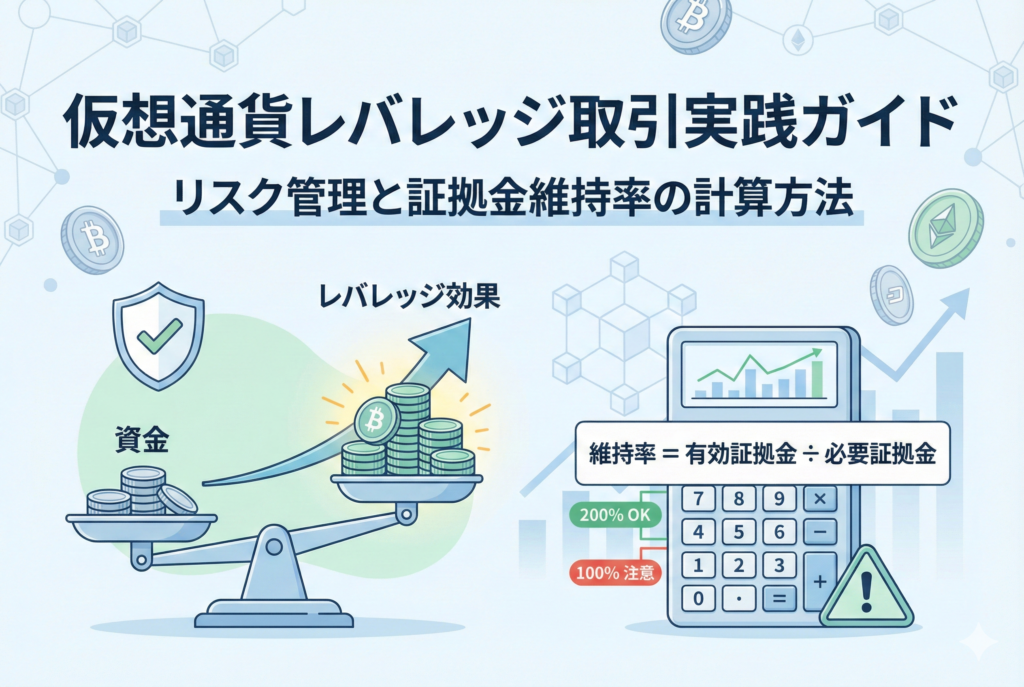 仮想通貨レバレッジ取引実践ガイド

リスク管理と証拠金維持率の計算方法

レバレッジ効果

資金

維持率 = 有効証拠金 ÷ 必要証拠金

200% OK

100% 注意

7 8 9 ×
4 5 6 −
1 2 3 +
0 · =